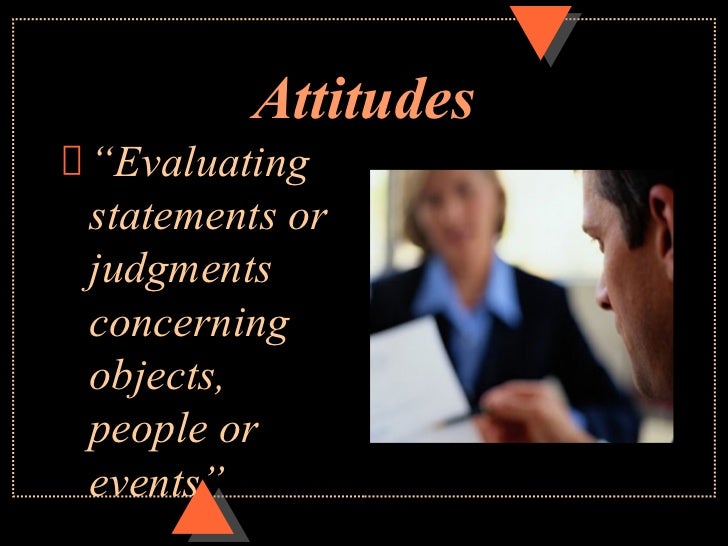 Attitudes

“Evaluating statements or judgments concerning objects, people or events”